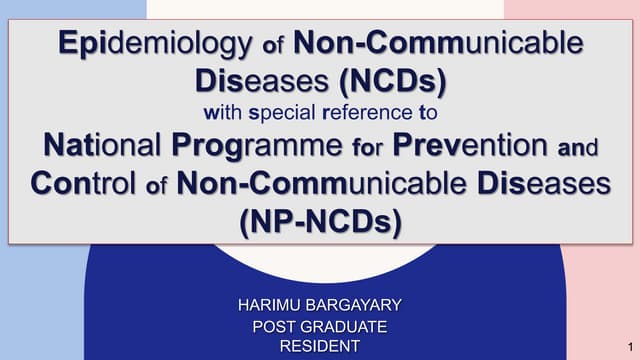 Epidemiology of Non-Communicable Diseases (NCDs)
with special reference to
National Programme for Prevention and Control of Non-Communicable Diseases (NP-NCDs)

HARIMU BARGAYARY
POST GRADUATE
RESIDENT

1